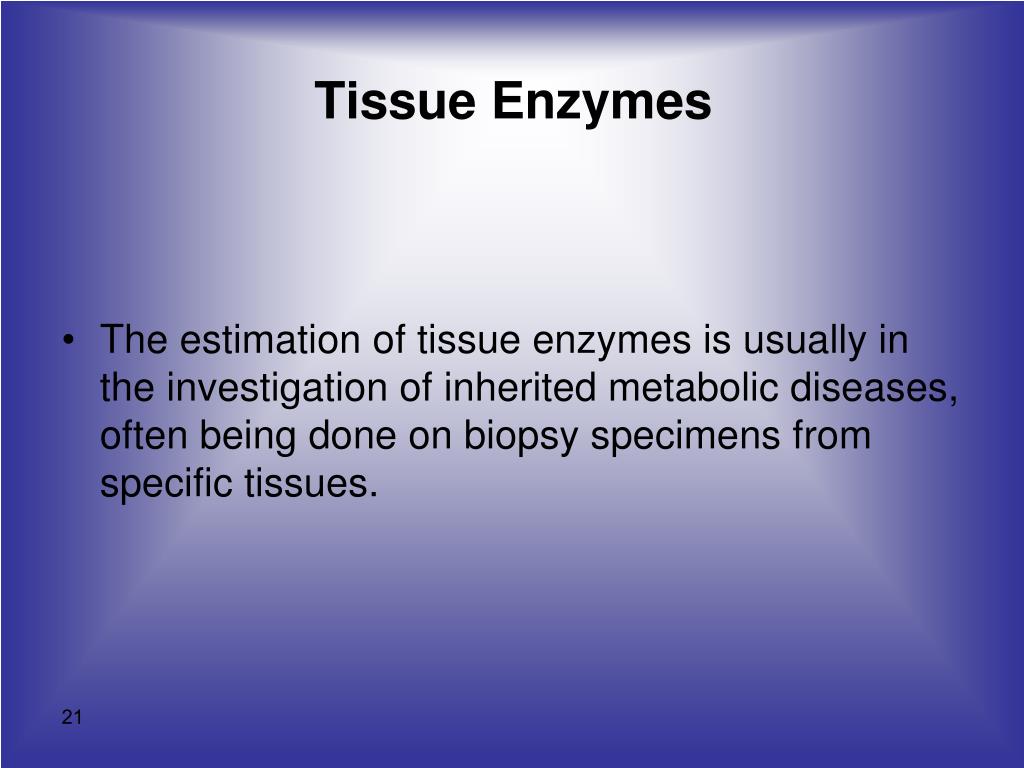 Tissue Enzymes

• The estimation of tissue enzymes is usually in the investigation of inherited metabolic diseases, often being done on biopsy specimens from specific tissues.

21